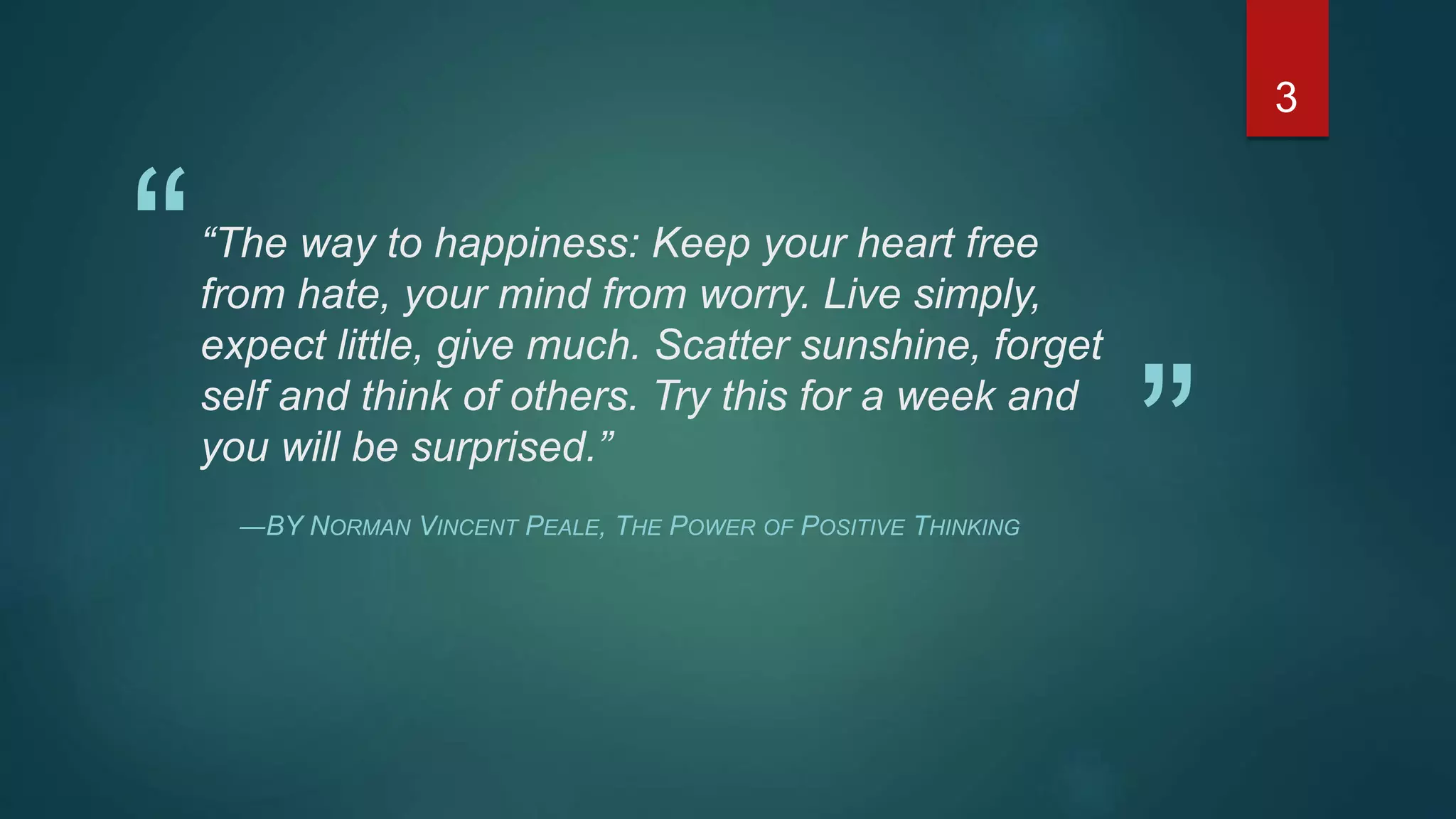 3

“

“The way to happiness: Keep your heart free from hate, your mind from worry. Live simply, expect little, give much. Scatter sunshine, forget self and think of others. Try this for a week and you will be surprised.”

”

—BY NORMAN VINCENT PEALE, THE POWER OF POSITIVE THINKING